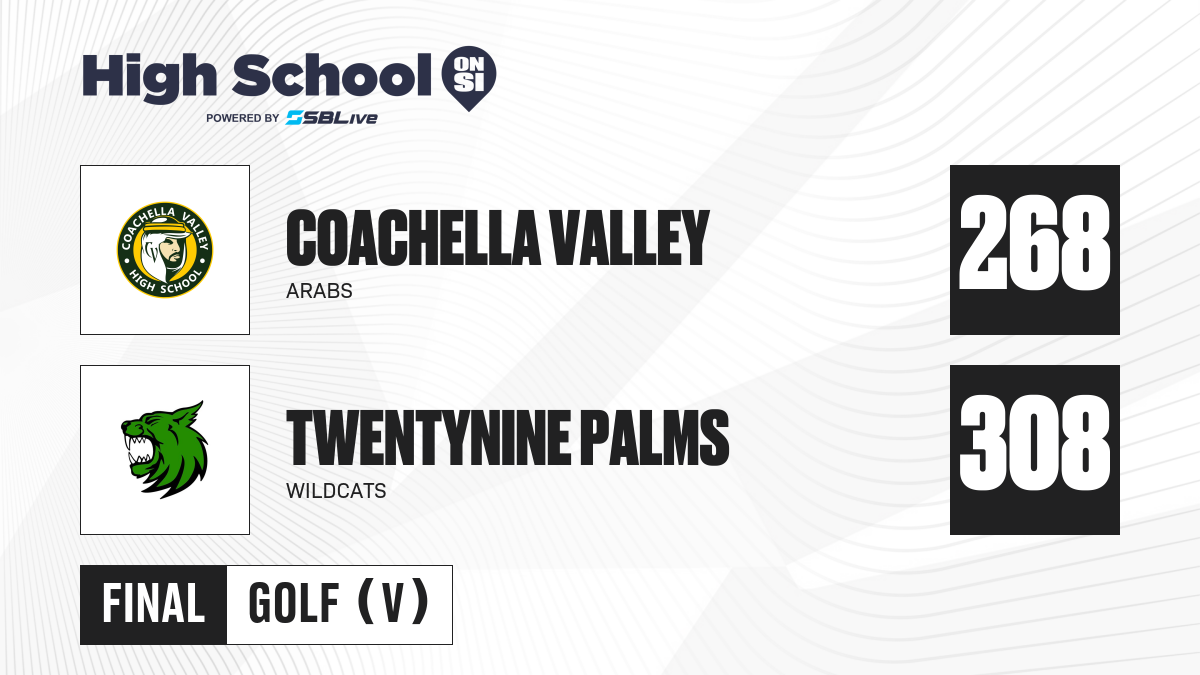 High School ON SI
POWERED BY SBLive

COACHELLA VALLEY HIGH SCHOOL

COACHELLA VALLEY
ARABS

268

TWENTYNINE PALMS
WILDCATS

308

FINAL GOLF (V)